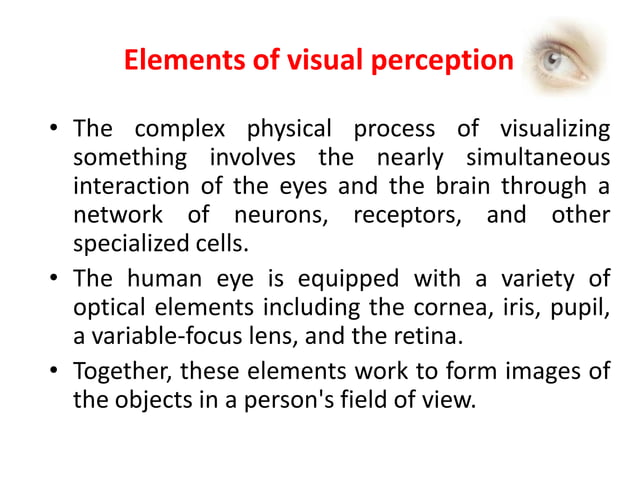 Elements of visual perception

• The complex physical process of visualizing something involves the nearly simultaneous interaction of the eyes and the brain through a network of neurons, receptors, and other specialized cells.

• The human eye is equipped with a variety of optical elements including the cornea, iris, pupil, a variable-focus lens, and the retina.

• Together, these elements work to form images of the objects in a person's field of view.